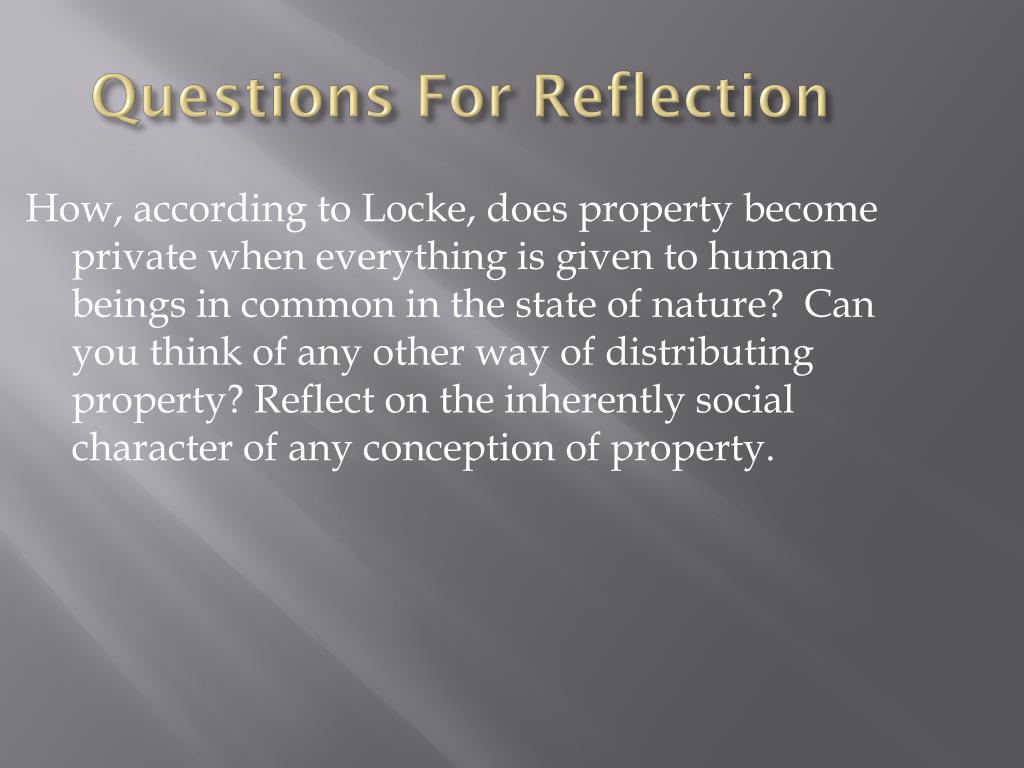 Questions For Reflection

How, according to Locke, does property become private when everything is given to human beings in common in the state of nature? Can you think of any other way of distributing property? Reflect on the inherently social character of any conception of property.